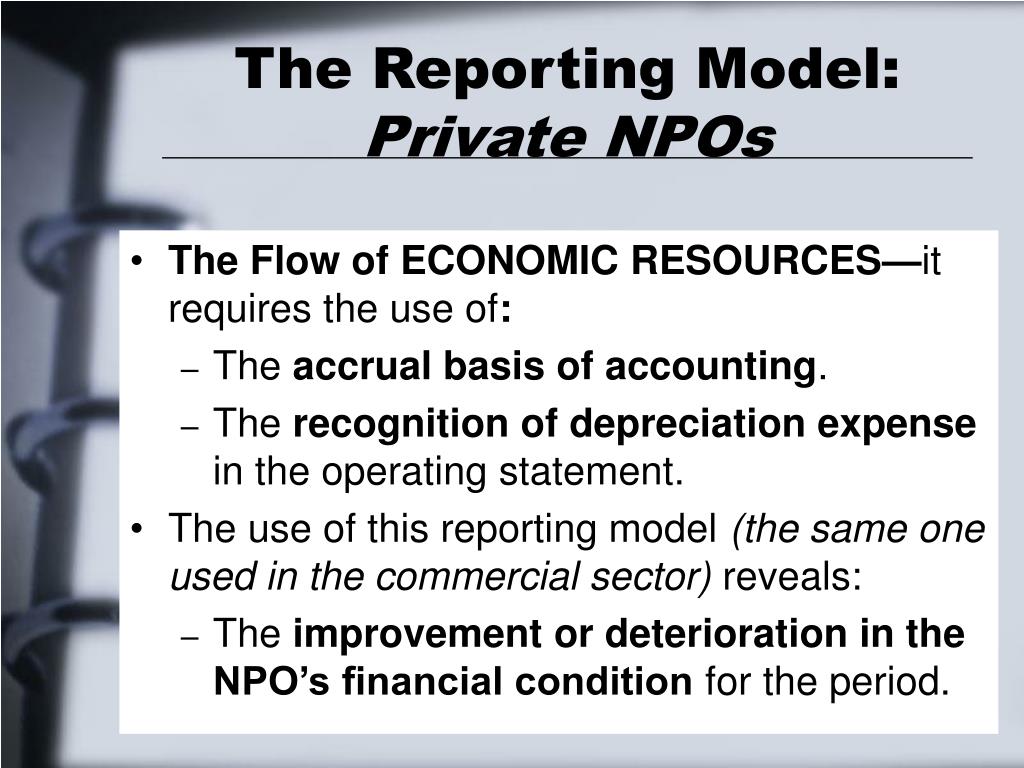 The Reporting Model:
Private NPOs

• The Flow of ECONOMIC RESOURCES—it requires the use of:
– The accrual basis of accounting.
– The recognition of depreciation expense in the operating statement.
• The use of this reporting model (the same one used in the commercial sector) reveals:
– The improvement or deterioration in the NPO's financial condition for the period.